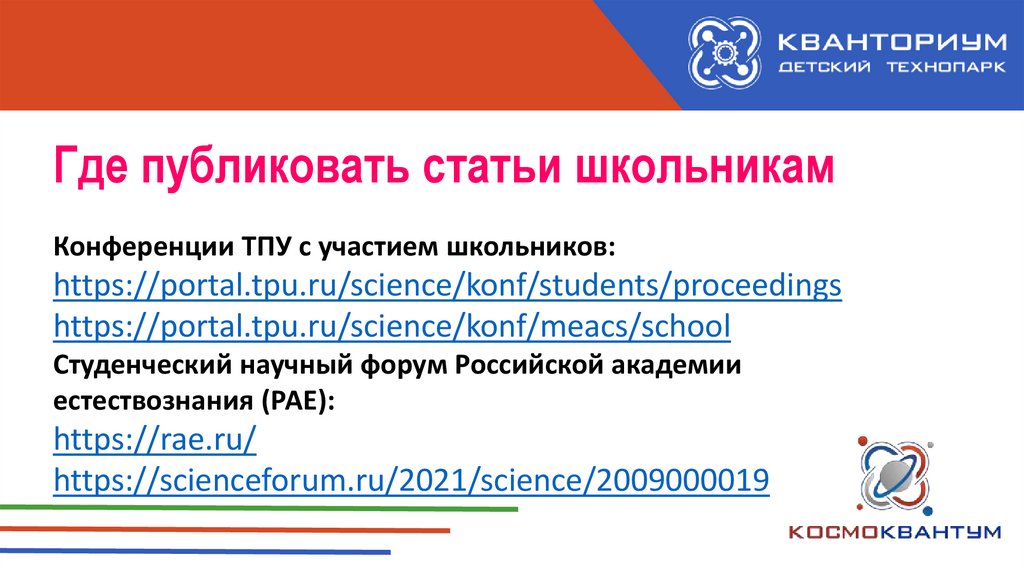 КВАНТОРИУМ
ДЕТСКИЙ ТЕХНОПАРК

Где публиковать статьи школьникам

Конференции ТПУ с участием школьников:
https://portal.tpu.ru/science/konf/students/proceedings
https://portal.tpu.ru/science/konf/meacs/school
Студенческий научный форум Российской академии естествознания (РАЕ):
https://rae.ru/
https://scienceforum.ru/2021/science/2009000019

КОСМОКВАНТУМ